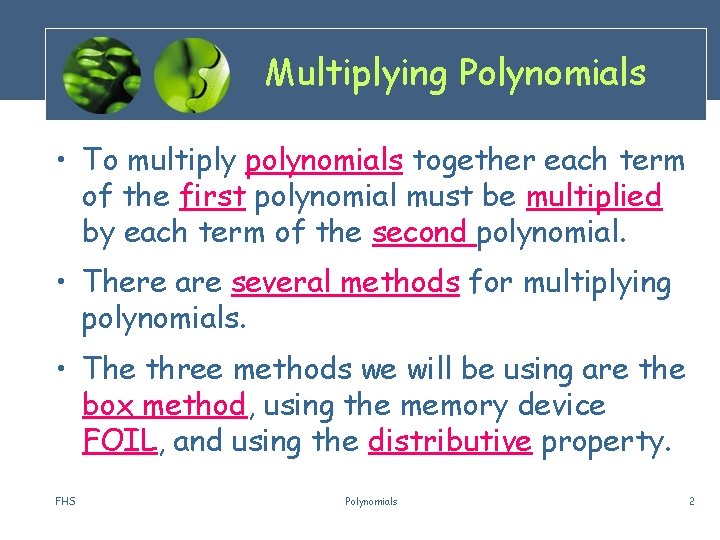 Multiplying Polynomials

• To multiply polynomials together each term of the first polynomial must be multiplied by each term of the second polynomial.

• There are several methods for multiplying polynomials.

• The three methods we will be using are the box method, using the memory device FOIL, and using the distributive property.

FHS

Polynomials

2